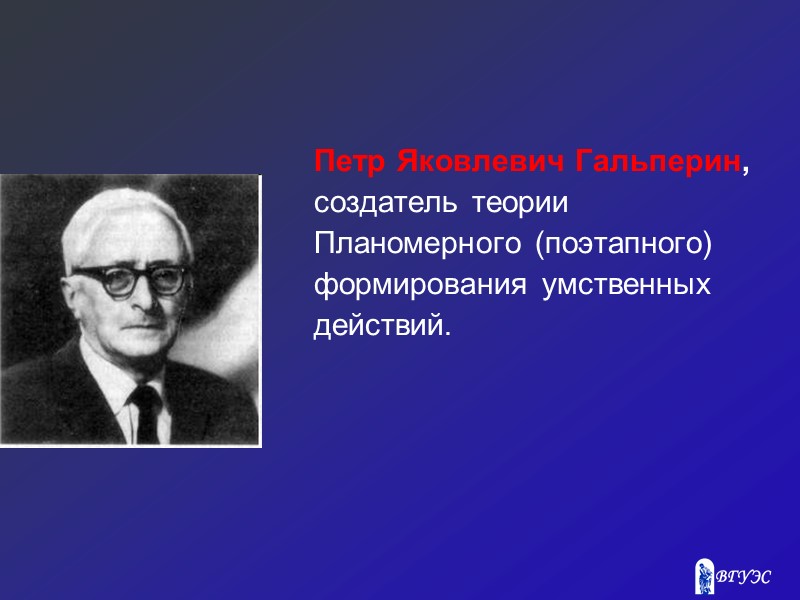 Петр Яковлевич Гальперин, создатель теории Планомерного (поэтапного) формирования умственных действий.

ВГУЭС